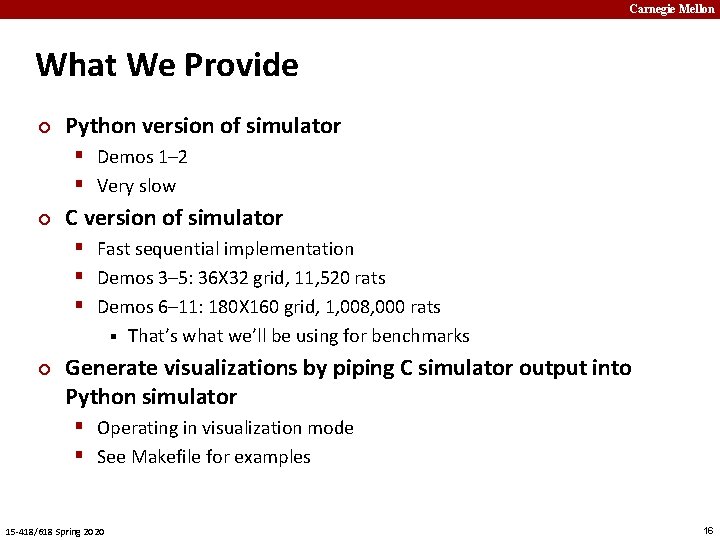 Carnegie Mellon

What We Provide

Python version of simulator
- Demos 1–2
- Very slow

C version of simulator
- Fast sequential implementation
- Demos 3–5: 36X32 grid, 11,520 rats
- Demos 6–11: 180X160 grid, 1,008,000 rats
  - That's what we'll be using for benchmarks

Generate visualizations by piping C simulator output into Python simulator
- Operating in visualization mode
- See Makefile for examples

15-418/618 Spring 2020

16